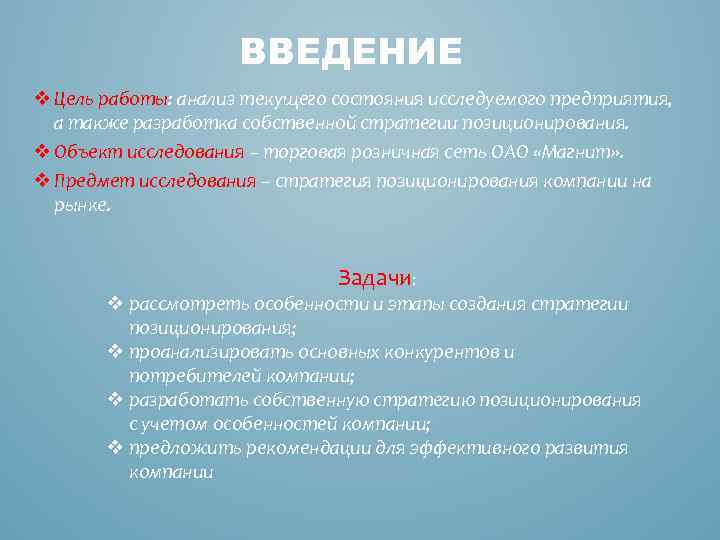 ВВЕДЕНИЕ

❖ Цель работы: анализ текущего состояния исследуемого предприятия, а также разработка собственной стратегии позиционирования.

❖ Объект исследования – торговая розничная сеть ОАО «Магнит».

❖ Предмет исследования – стратегия позиционирования компании на рынке.

Задачи:

❖ рассмотреть особенности и этапы создания стратегии позиционирования;

❖ проанализировать основных конкурентов и потребителей компании;

❖ разработать собственную стратегию позиционирования с учетом особенностей компании;

❖ предложить рекомендации для эффективного развития компании